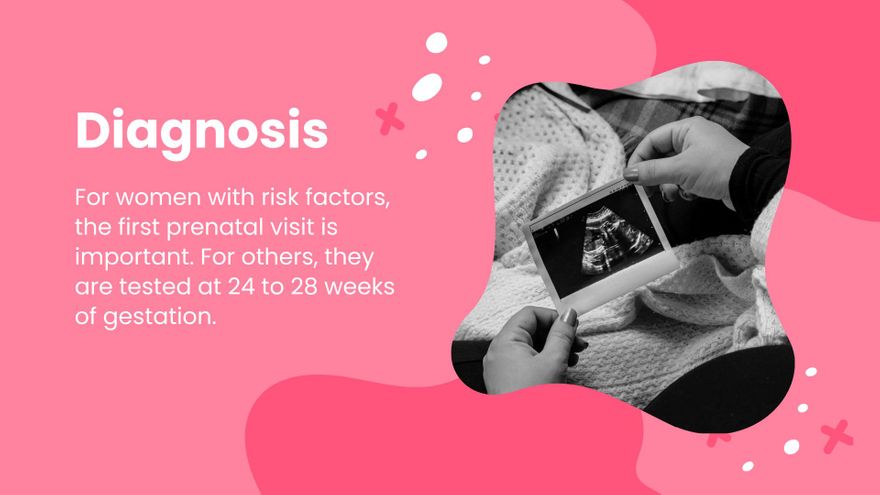 Diagnosis

For women with risk factors, the first prenatal visit is important. For others, they are tested at 24 to 28 weeks of gestation.